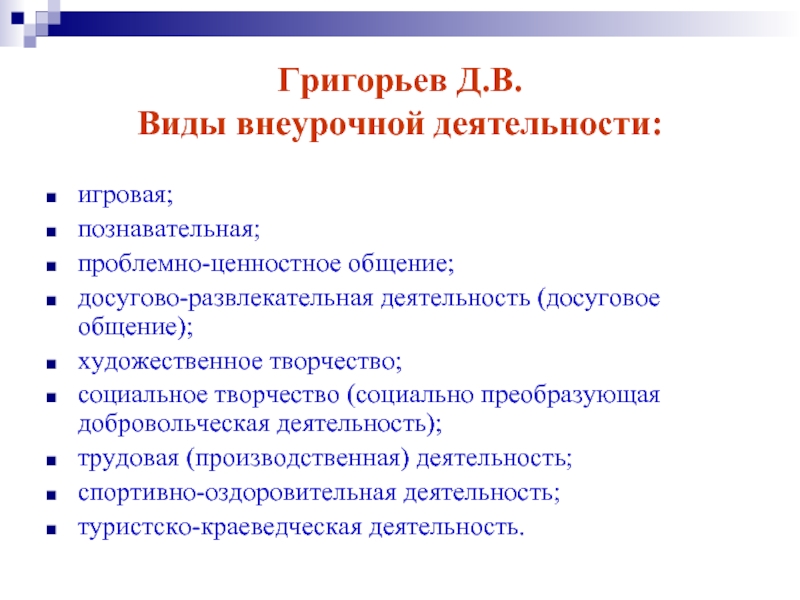 Григорьев Д.В.
Виды внеурочной деятельности:

- игровая;
- познавательная;
- проблемно-ценностное общение;
- досугово-развлекательная деятельность (досуговое общение);
- художественное творчество;
- социальное творчество (социально преобразующая добровольческая деятельность);
- трудовая (производственная) деятельность;
- спортивно-оздоровительная деятельность;
- туристско-краеведческая деятельность.